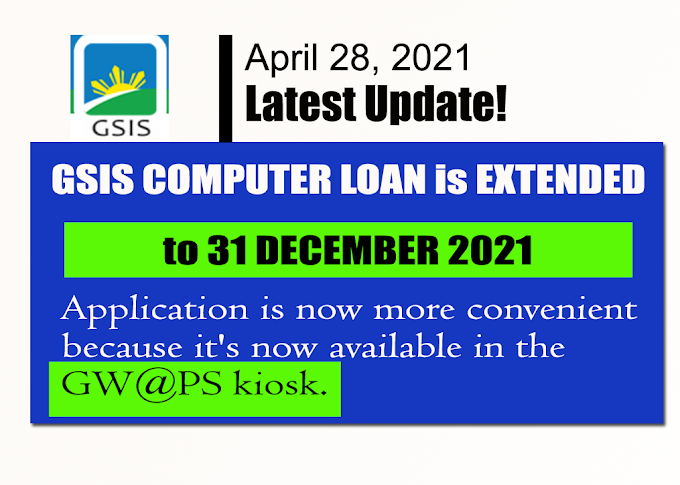 GSIS

April 28, 2021
Latest Update!

GSIS COMPUTER LOAN is EXTENDED

to 31 DECEMBER 2021

Application is now more convenient because it's now available in the GW@PS kiosk.